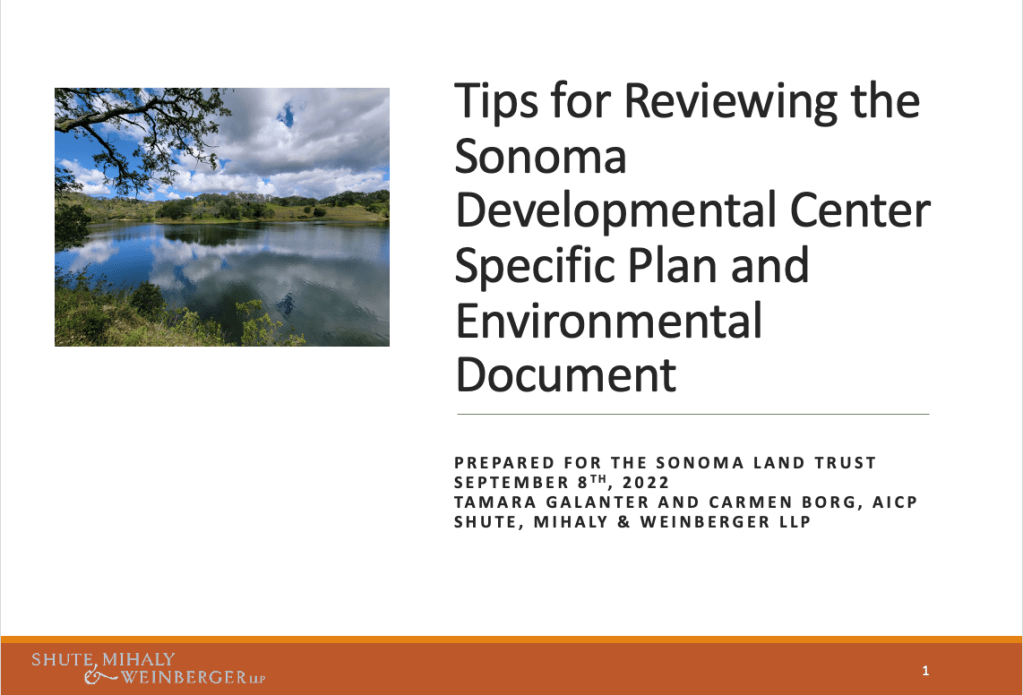 Tips for Reviewing the Sonoma Developmental Center Specific Plan and Environmental Document

PREPARED FOR THE SONOMA LAND TRUST
SEPTEMBER 8$^{TH}$, 2022
TAMARA GALANTER AND CARMEN BORG, AICP
SHUTE, MIHALY & WEINBERGER LLP

SHUTE, MIHALY & WEINBERGER LLP

1